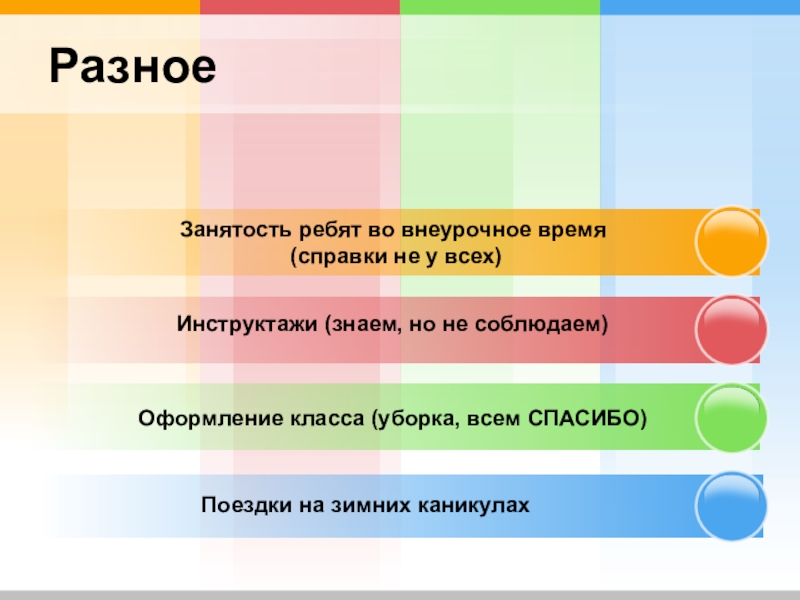 Разное

Занятость ребят во внеурочное время (справки не у всех)

Инструктажи (знаем, но не соблюдаем)

Оформление класса (уборка, всем СПАСИБО)

Поездки на зимних каникулах